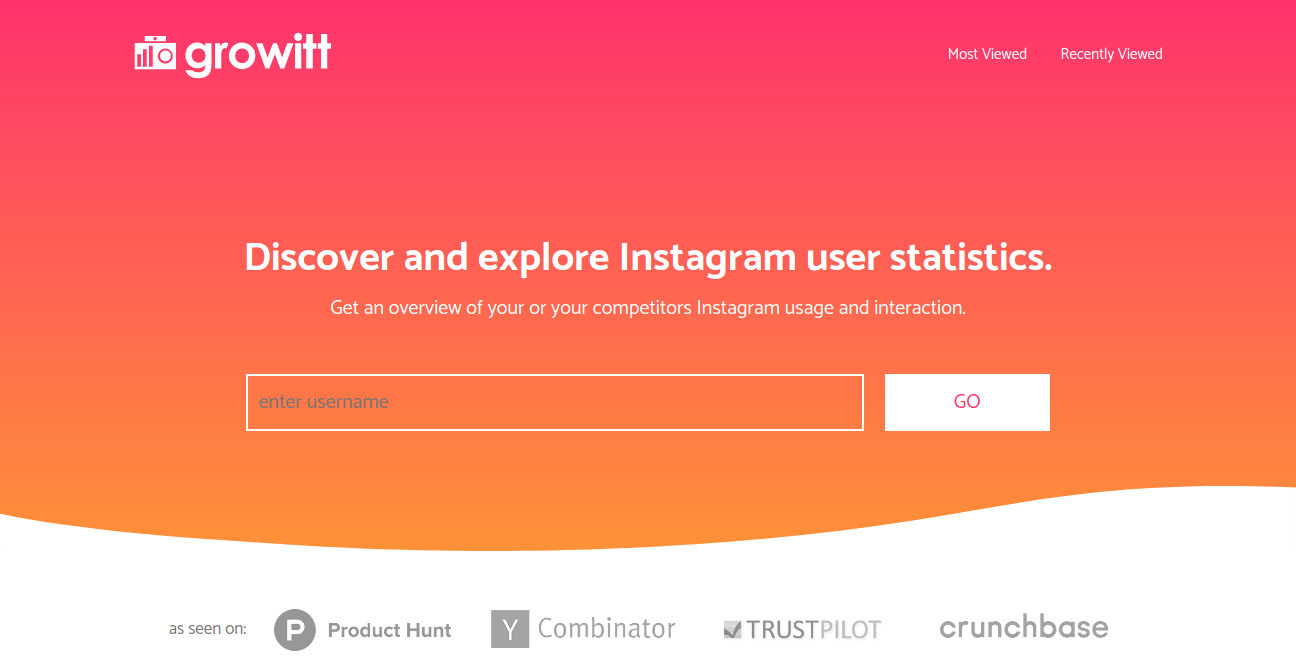 growitt

Most Viewed Recently Viewed

Discover and explore Instagram user statistics.

Get an overview of your or your competitors Instagram usage and interaction.

enter username

GO

as seen on: P Product Hunt Y Combinator TRUSTPILOT crunchbase